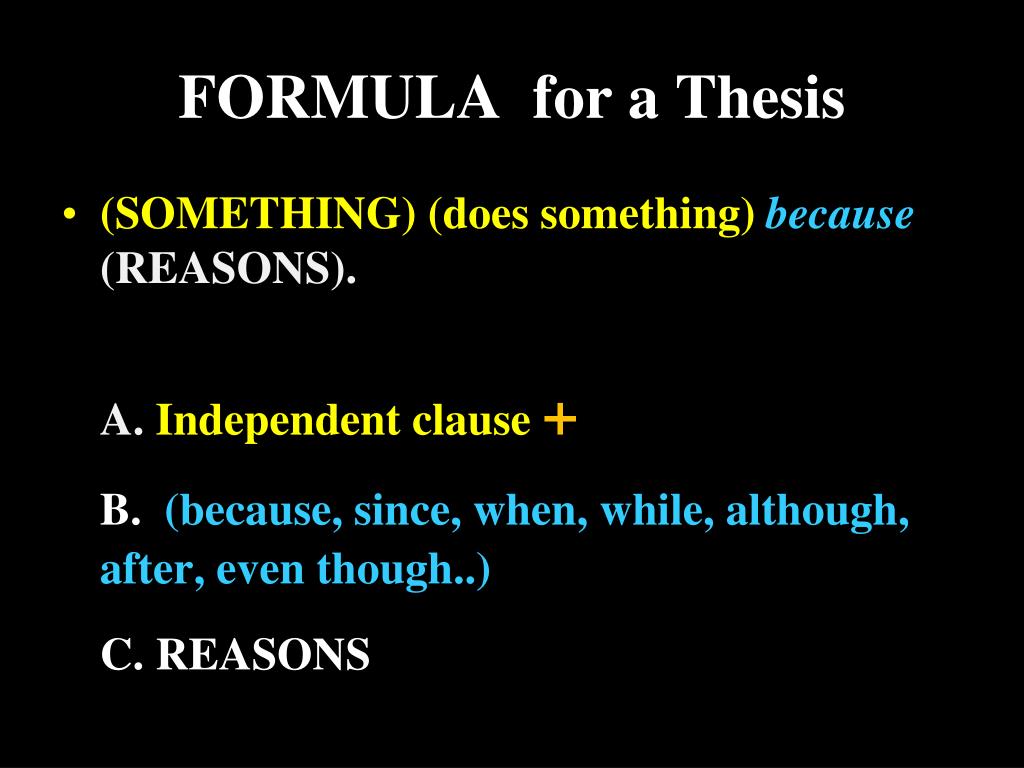 FORMULA for a Thesis

• (SOMETHING) (does something) because (REASONS).

A. Independent clause +

B. (because, since, when, while, although, after, even though..)

C. REASONS